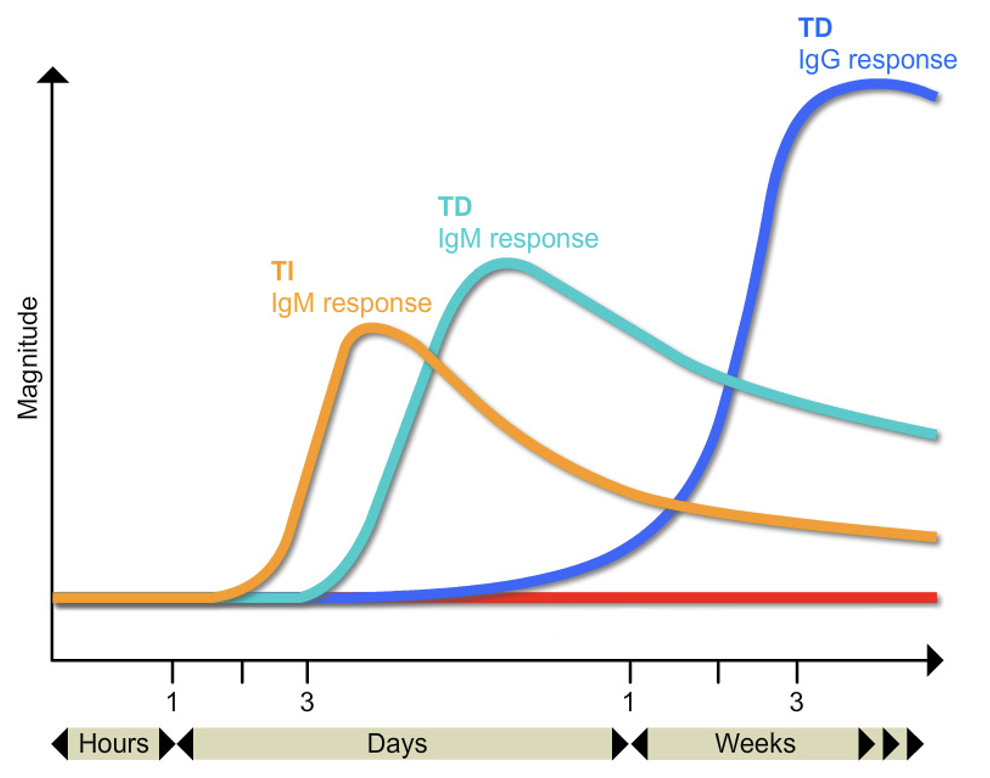 TD
IgG response

TD
IgM response

TI
IgM response

Magnitude

1
3
1
3

Hours
Days
Weeks